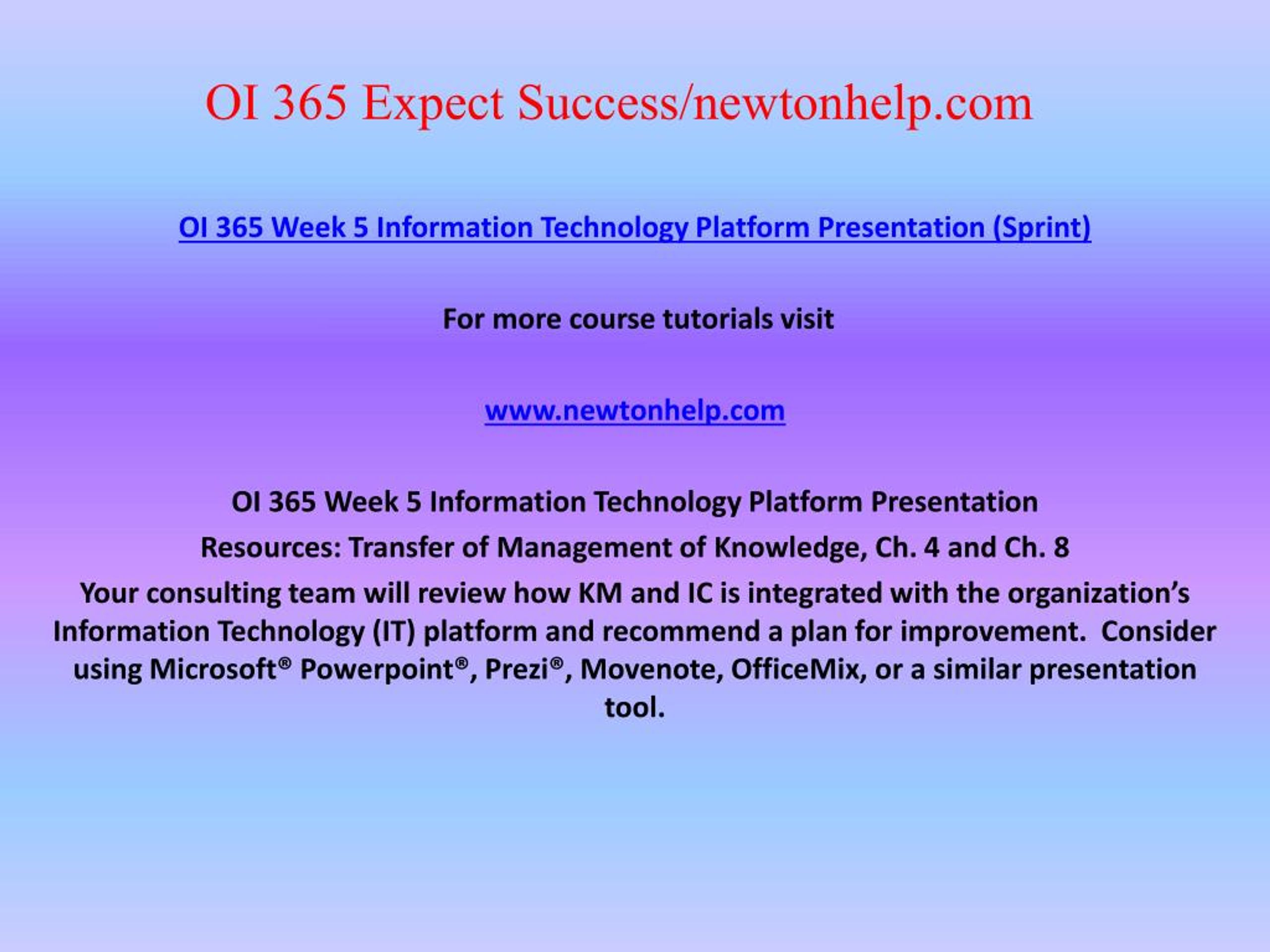 OI 365 Expect Success/newtonhelp.com

OI 365 Week 5 Information Technology Platform Presentation (Sprint)

For more course tutorials visit

www.newtonhelp.com

OI 365 Week 5 Information Technology Platform Presentation

Resources: Transfer of Management of Knowledge, Ch. 4 and Ch. 8

Your consulting team will review how KM and IC is integrated with the organization's Information Technology (IT) platform and recommend a plan for improvement. Consider using Microsoft® Powerpoint®, Prezi®, Movenote, OfficeMix, or a similar presentation tool.